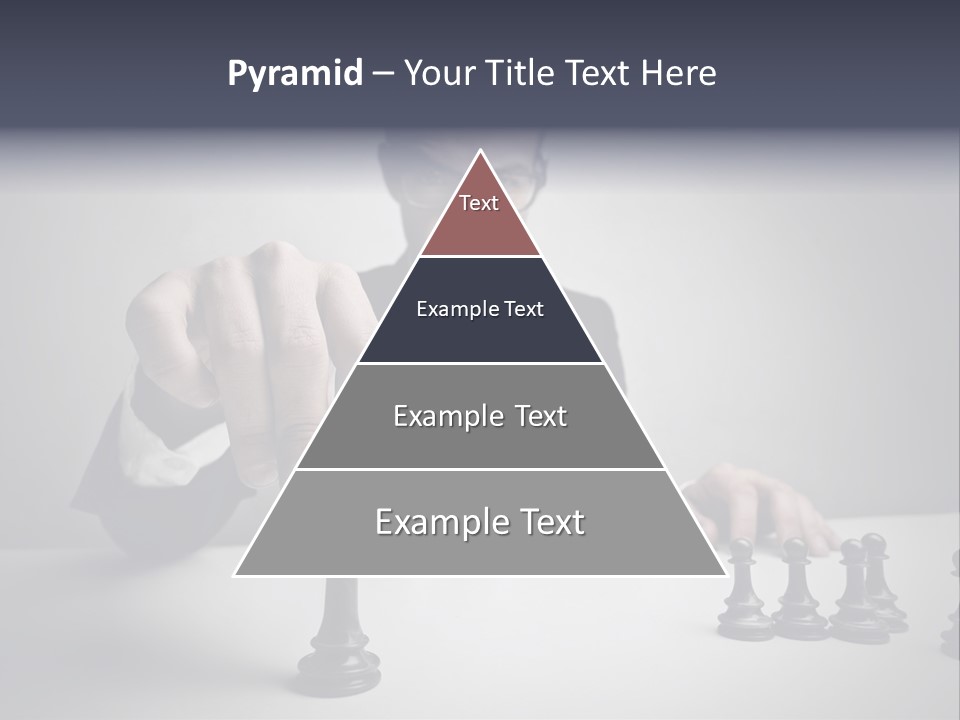 Pyramid – Your Title Text Here

Text

Example Text

Example Text

Example Text